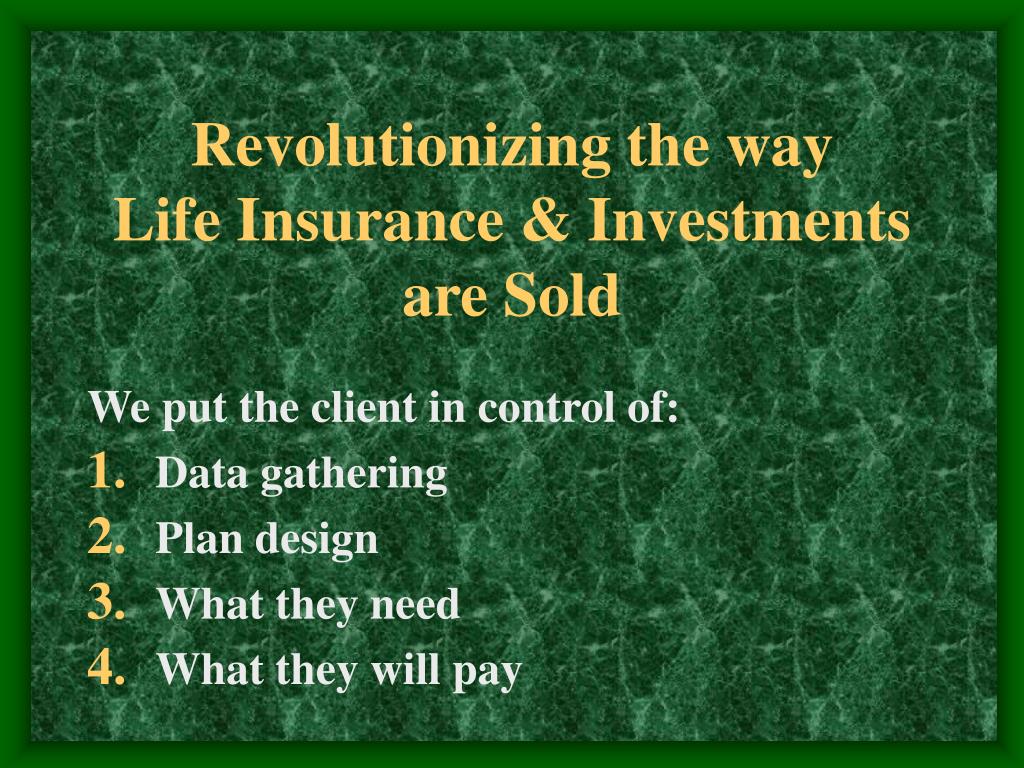 Revolutionizing the way
Life Insurance & Investments
are Sold

We put the client in control of:
1. Data gathering
2. Plan design
3. What they need
4. What they will pay